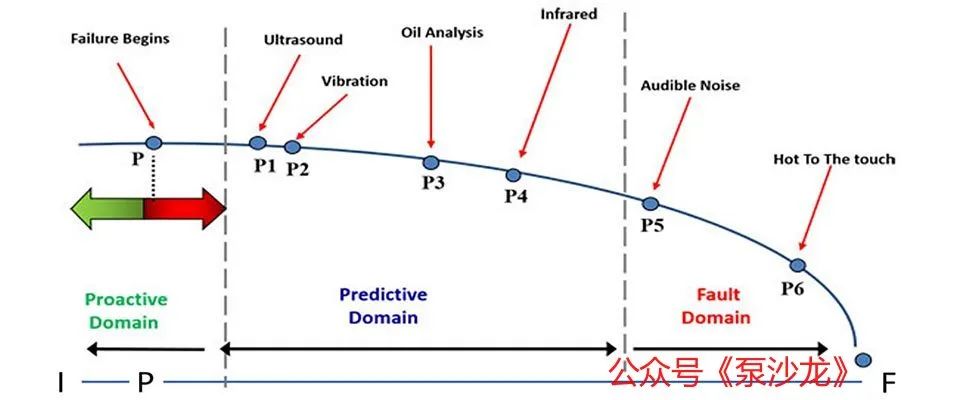 Failure Begins
Ultrasound
Vibration
Oil Analysis
Infrared
Audible Noise
Hot To The touch
P
P1
P2
P3
P4
P5
P6
Proactive Domain
Predictive Domain
Fault Domain
I
P
公众号《泵沙龙》
F